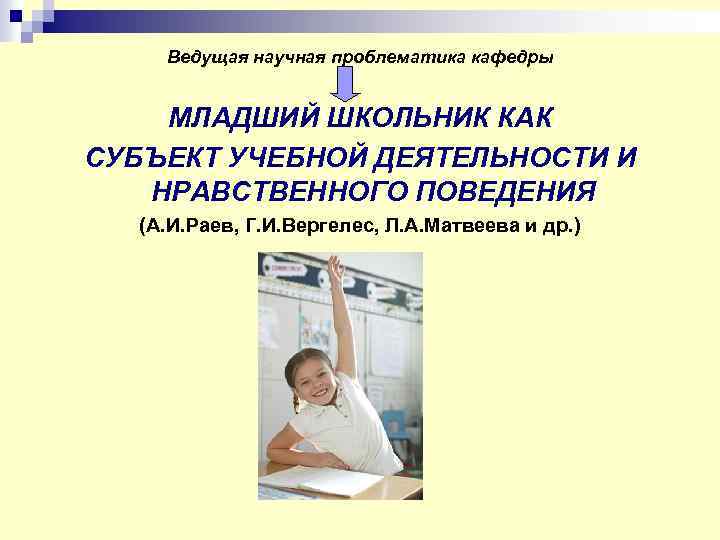 Ведущая научная проблематика кафедры

МЛАДШИЙ ШКОЛЬНИК КАК СУБЪЕКТ УЧЕБНОЙ ДЕЯТЕЛЬНОСТИ И НРАВСТВЕННОГО ПОВЕДЕНИЯ

(А.И.Раев, Г.И.Вергелес, Л.А.Матвеева и др.)